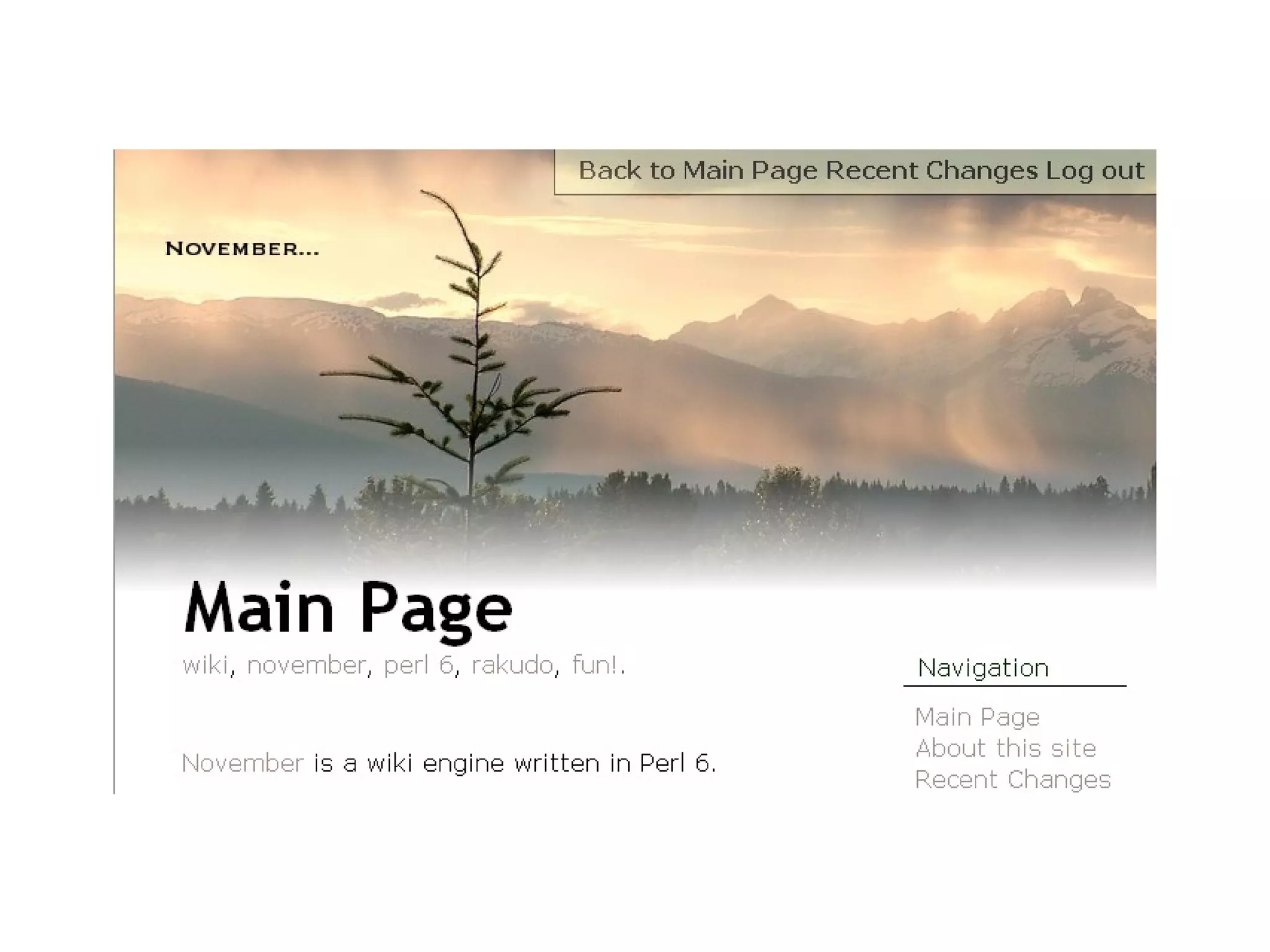 Back to Main Page Recent Changes Log out

NOVEMBER...

Main Page

wiki, november, perl 6, rakudo, fun!.

November is a wiki engine written in Perl 6.

Navigation

Main Page
About this site
Recent Changes